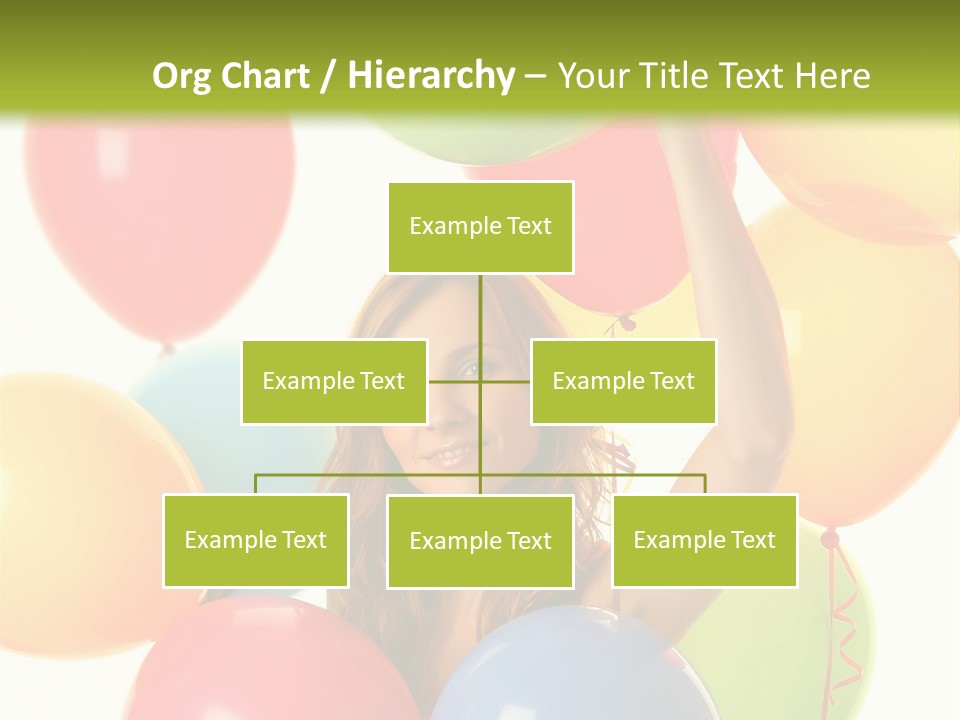 Org Chart / Hierarchy – Your Title Text Here

Example Text

Example Text

Example Text

Example Text

Example Text

Example Text